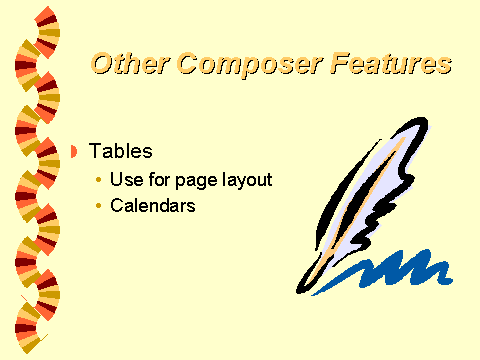 Other Composer Features

Tables

Use for page layout

Calendars